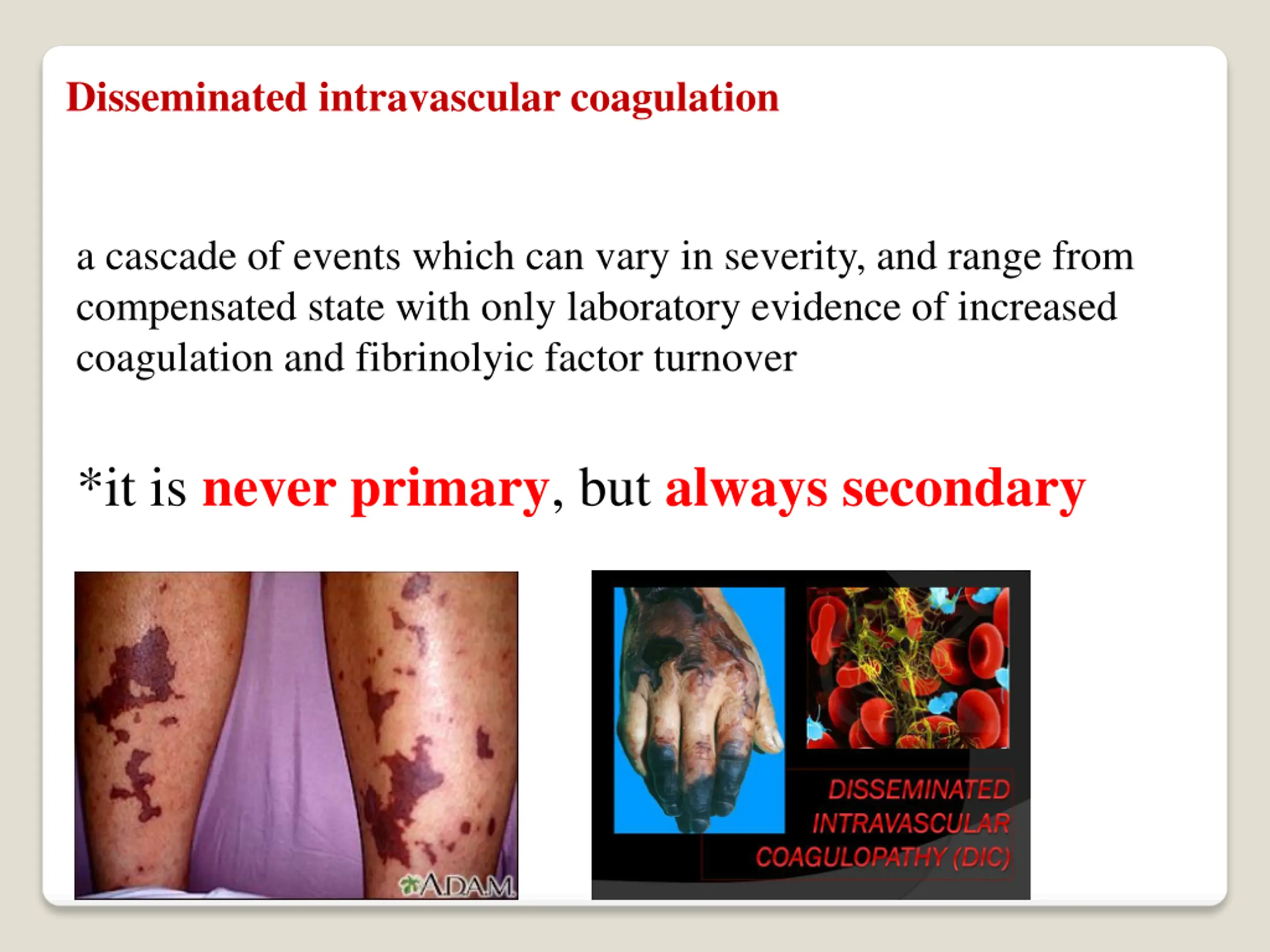 Disseminated intravascular coagulation

a cascade of events which can vary in severity, and range from compensated state with only laboratory evidence of increased coagulation and fibrinolyic factor turnover

*it is never primary, but always secondary

A.D.A.M.

DISSEMINATED INTRAVASCULAR COAGULOPATHY (DIC)